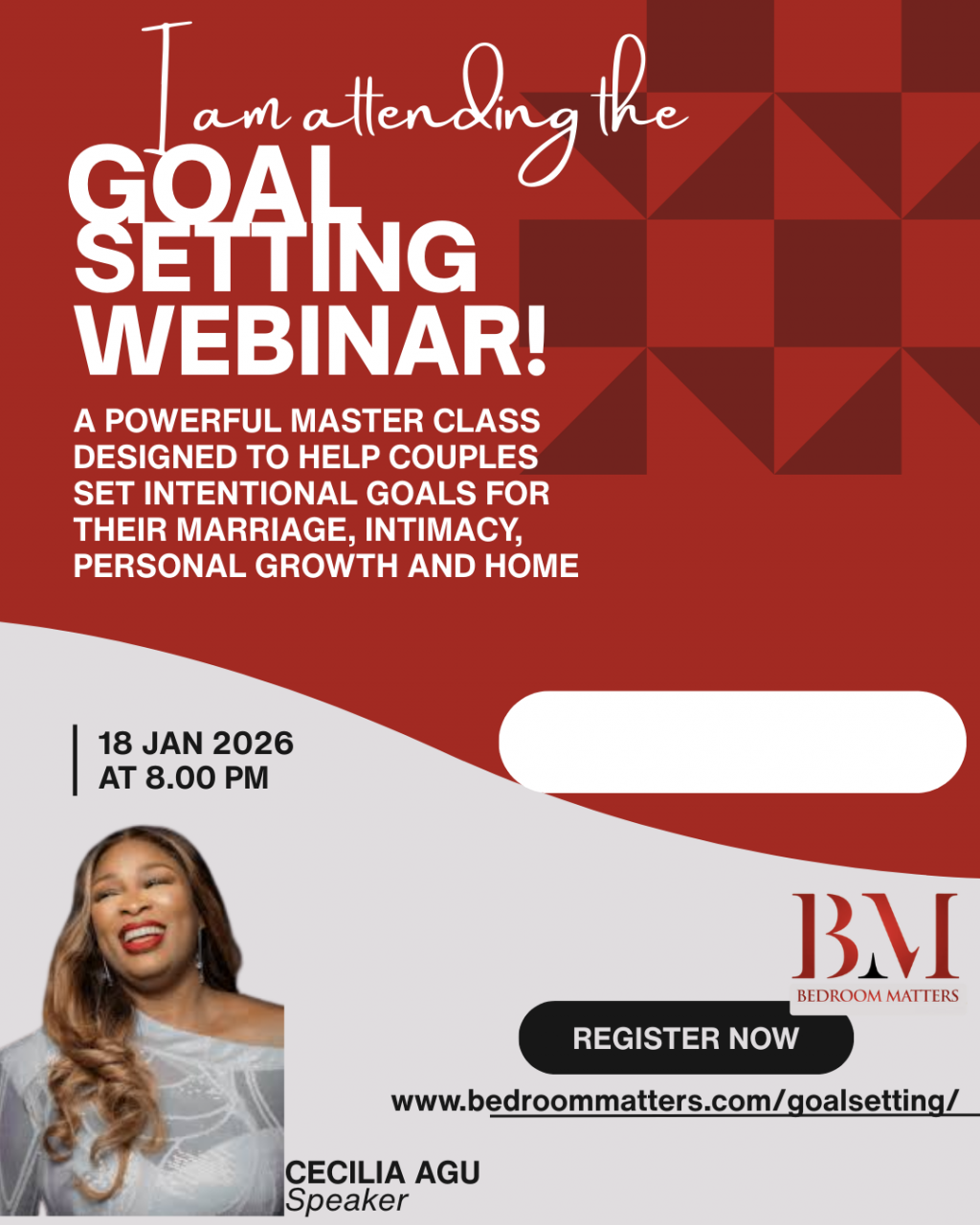 I am attending the
GOAL SETTING WEBINAR!

A POWERFUL MASTER CLASS DESIGNED TO HELP COUPLES SET INTENTIONAL GOALS FOR THEIR MARRIAGE, INTIMACY, PERSONAL GROWTH AND HOME

18 JAN 2026
AT 8.00 PM

BM
BEDROOM MATTERS

REGISTER NOW

www.bedroommatters.com/goalsetting/

CECILIA AGU
Speaker